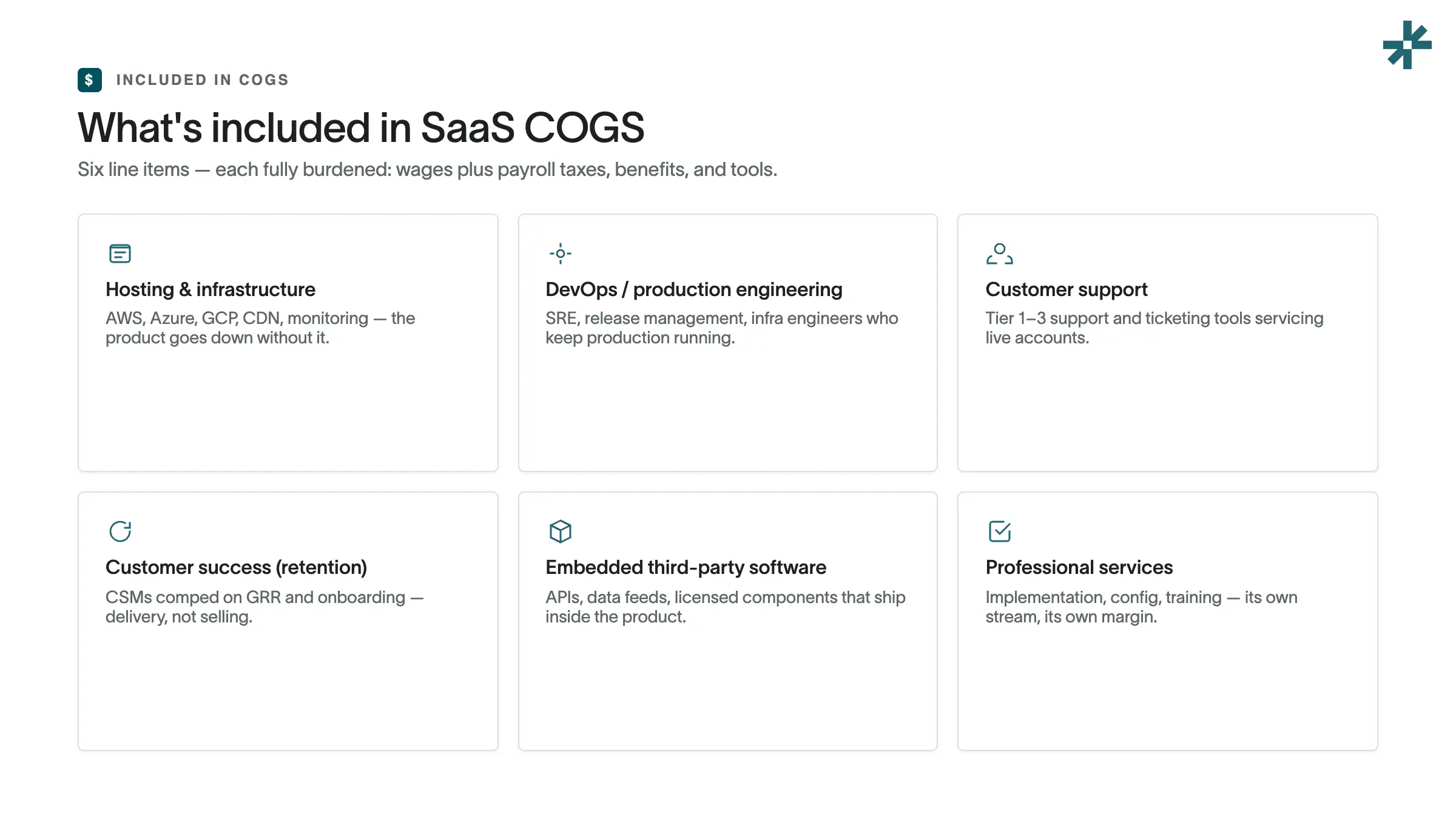 $ INCLUDED IN COGS

What's included in SaaS COGS

Six line items — each fully burdened: wages plus payroll taxes, benefits, and tools.

Hosting & infrastructure

AWS, Azure, GCP, CDN, monitoring — the product goes down without it.

DevOps / production engineering

SRE, release management, infra engineers who keep production running.

Customer support

Tier 1–3 support and ticketing tools servicing live accounts.

Customer success (retention)

CSMs comped on GRR and onboarding — delivery, not selling.

Embedded third-party software

APIs, data feeds, licensed components that ship inside the product.

Professional services

Implementation, config, training — its own stream, its own margin.